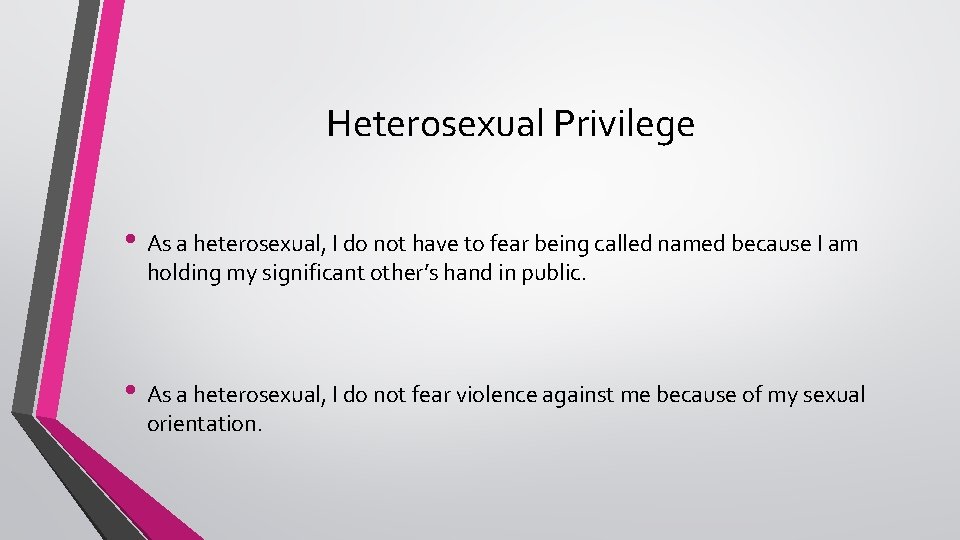 Heterosexual Privilege

• As a heterosexual, I do not have to fear being called named because I am holding my significant other’s hand in public.

• As a heterosexual, I do not fear violence against me because of my sexual orientation.